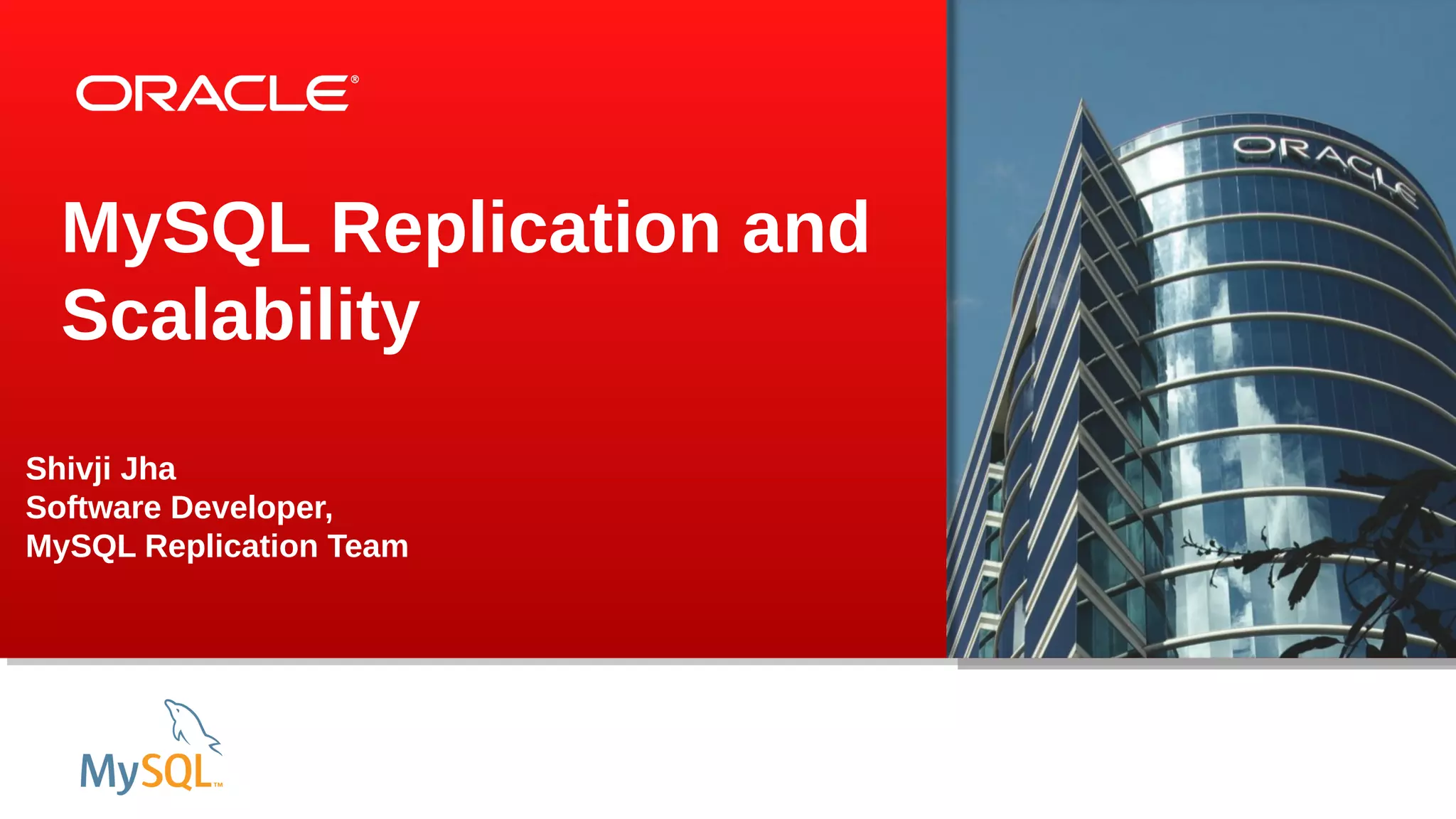 ORACLE®

MySQL Replication and Scalability

Shivji Jha
Software Developer,
MySQL Replication Team

ORACLE

MySQL™